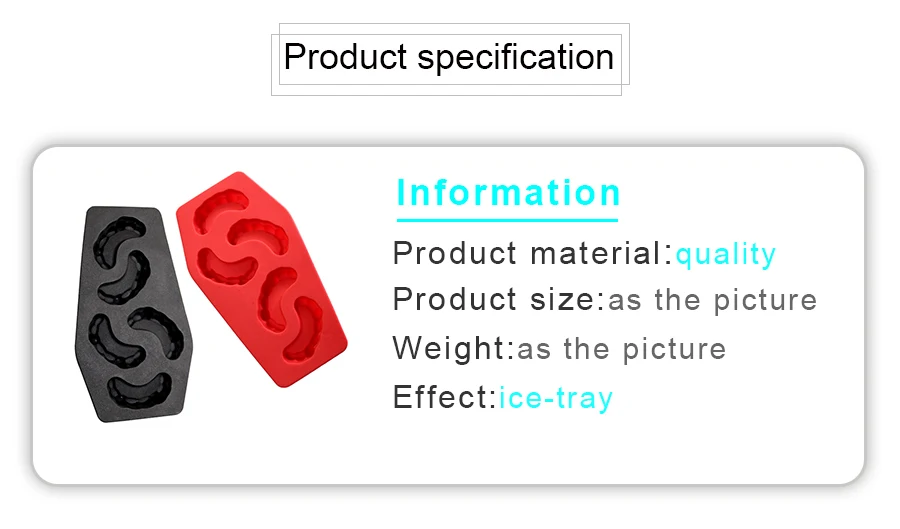 Product specification

Information

Product material:quality

Product size:as the picture

Weight:as the picture

Effect:ice-tray